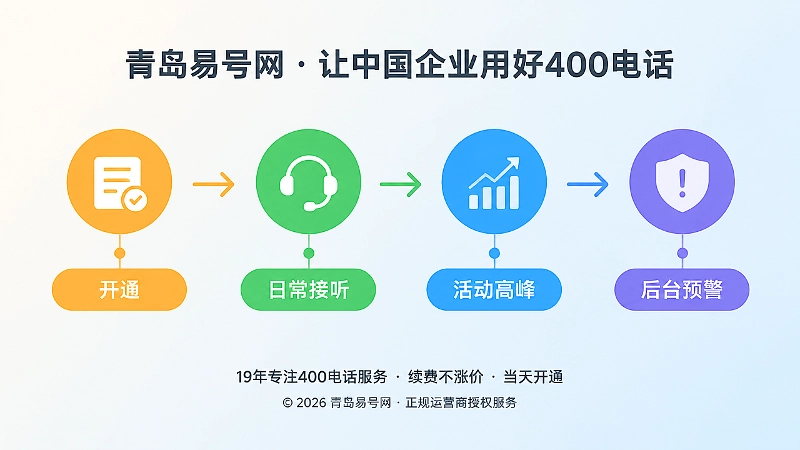 青岛易号网 · 让中国企业用好400电话

开通

日常接听

活动高峰

后台预警

19年专注400电话服务 · 续费不涨价 · 当天开通

© 2026 青岛易号网 · 正规运营商授权服务